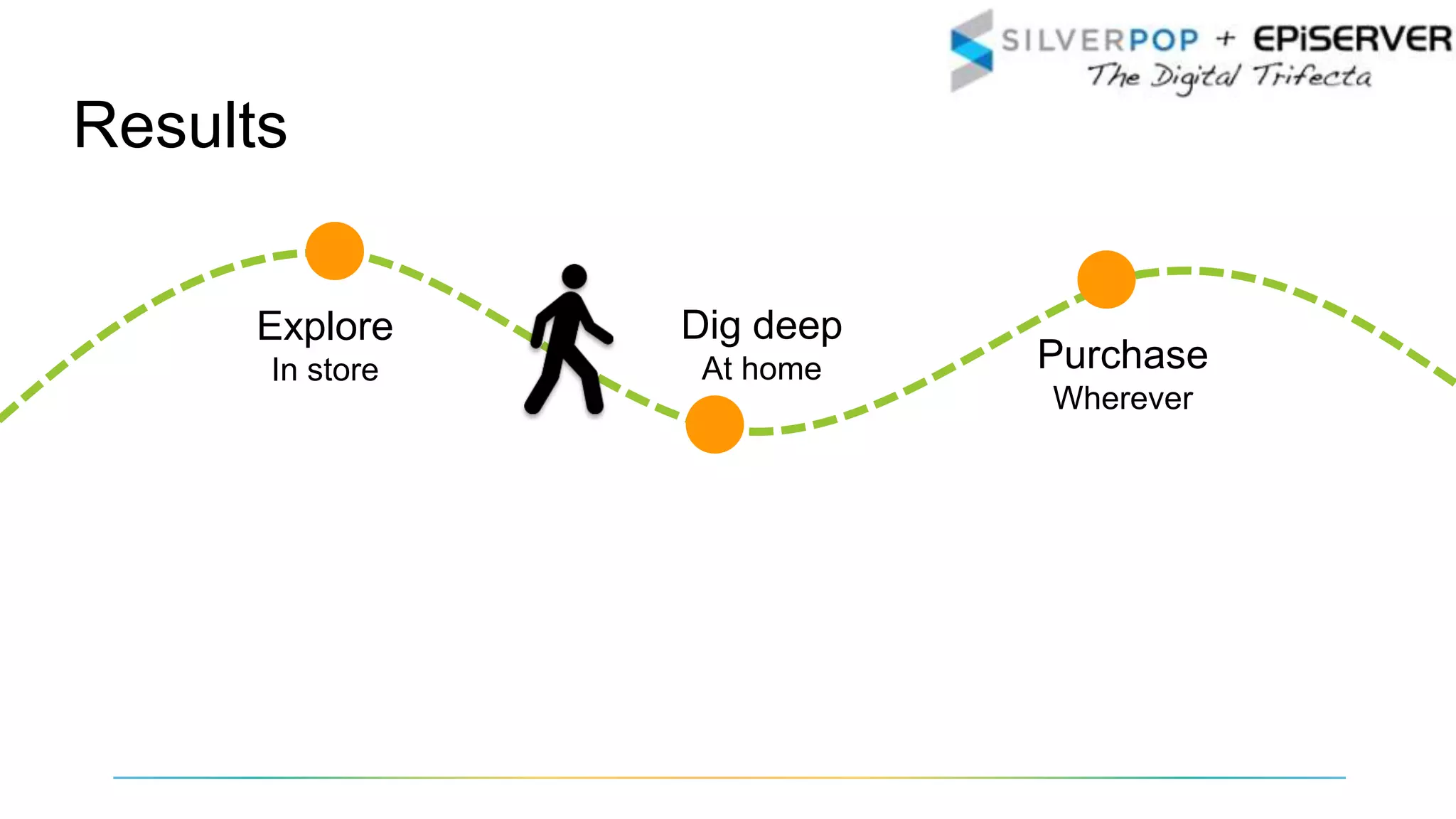 SILVERPOP + EPiSERVER
The Digital Trifecta

Results

Explore
In store

Dig deep
At home

Purchase
Wherever